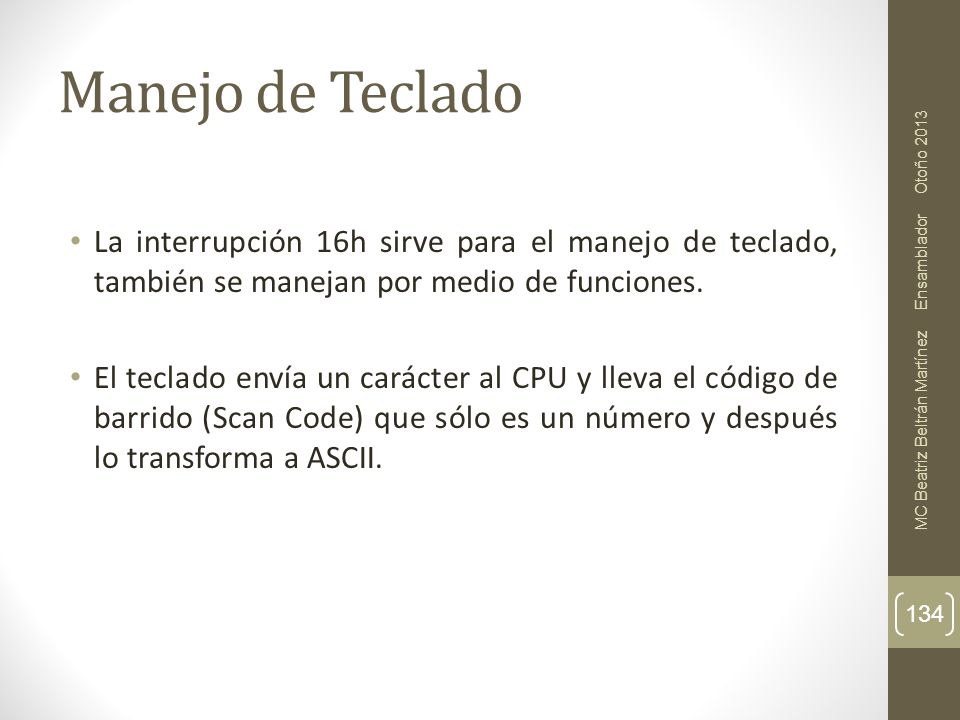 Manejo de Teclado

• La interrupción 16h sirve para el manejo de teclado, también se manejan por medio de funciones.

• El teclado envía un carácter al CPU y lleva el código de barrido (Scan Code) que sólo es un número y después lo transforma a ASCII.

MC Beatriz Beltrán Martínez Ensamblador Otoño 2013

134